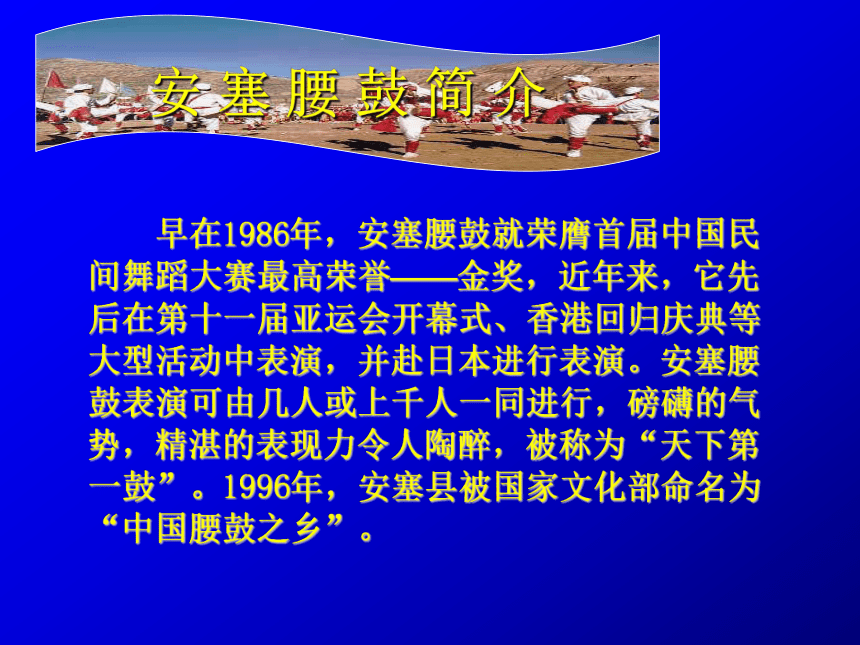 安塞腰鼓简介

早在1986年，安塞腰鼓就荣膺首届中国民间舞蹈大赛最高荣誉——金奖，近年来，它先后在第十一届亚运会开幕式、香港回归庆典等大型活动中表演，并赴日本进行表演。安塞腰鼓表演可由几人或上千人一同进行，磅礴的气势，精湛的表现力令人陶醉，被称为“天下第一鼓”。1996年，安塞县被国家文化部命名为“中国腰鼓之乡”。